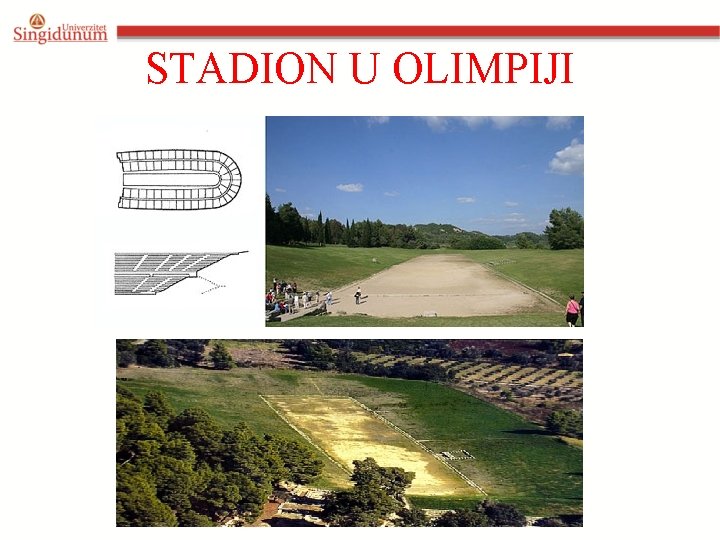 Univerzitet Singidunum

STADION U OLIMPIJI